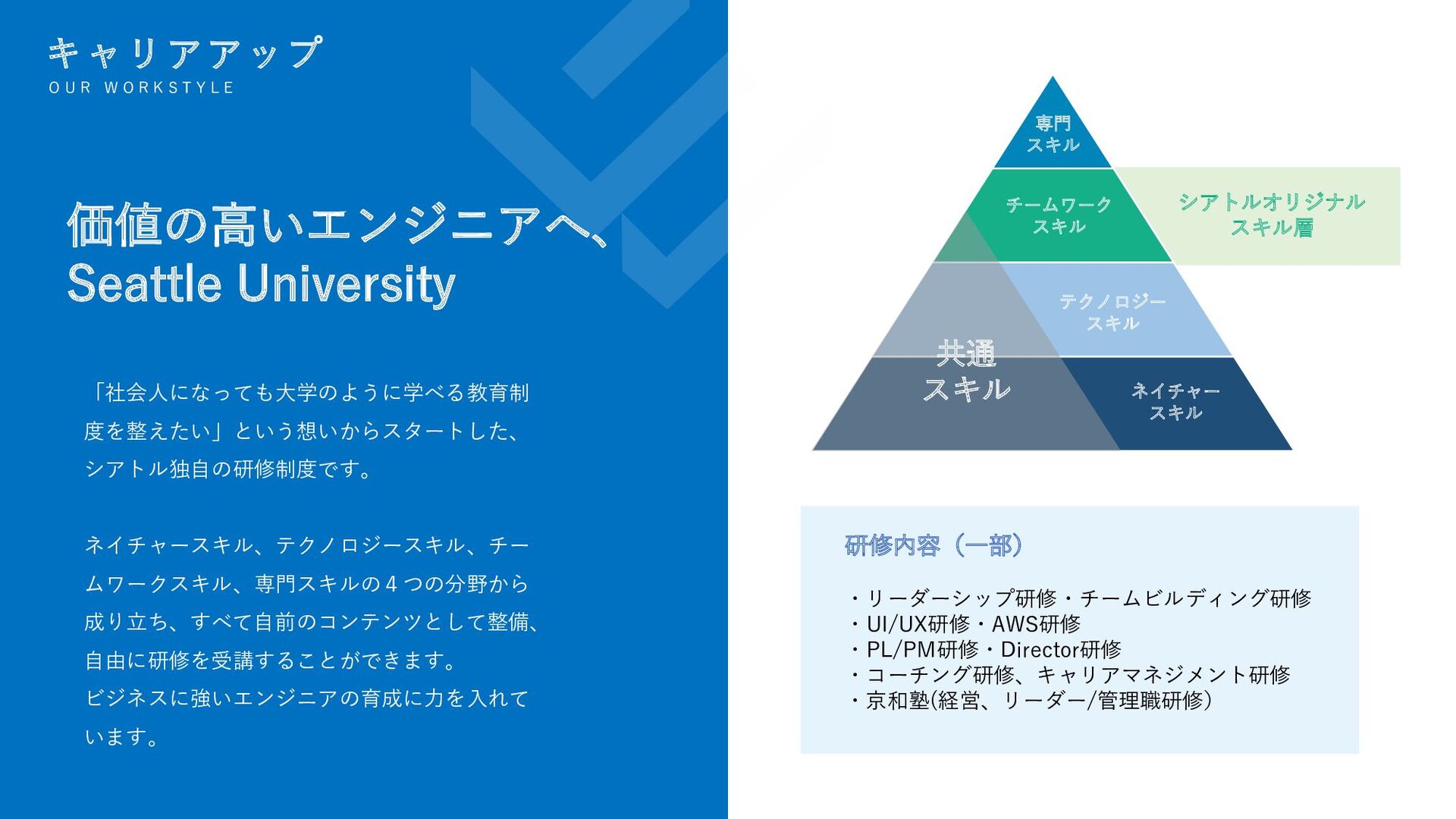 キャリアアップ
OUR WORKSTYLE

価値の高いエンジニアへ、
Seattle University

「社会人になっても大学のように学べる教育制度を整えたい」という想いからスタートした、シアトル独自の研修制度です。

ネイチャースキル、テクノロジースキル、チームワークスキル、専門スキルの４つの分野から成り立ち、すべて自前のコンテンツとして整備、自由に研修を受講することができます。
ビジネスに強いエンジニアの育成に力を入れています。

専門
スキル

チームワーク
スキル

シアトルオリジナル
スキル層

テクノロジー
スキル

共通
スキル

ネイチャー
スキル

研修内容（一部）

・リーダーシップ研修・チームビルディング研修
・UI/UX研修・AWS研修
・PL/PM研修・Director研修
・コーチング研修、キャリアマネジメント研修
・京和塾(経営、リーダー/管理職研修)